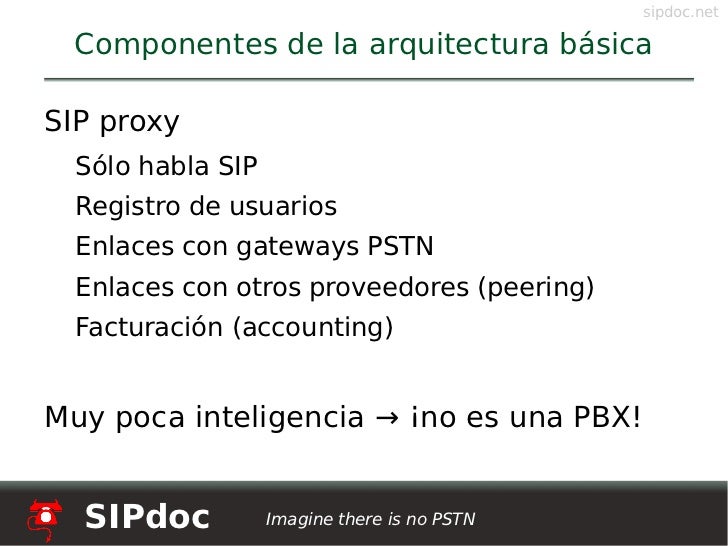 sipdoc.net

Componentes de la arquitectura básica

SIP proxy

Sólo habla SIP

Registro de usuarios

Enlaces con gateways PSTN

Enlaces con otros proveedores (peering)

Facturación (accounting)

Muy poca inteligencia → ¡no es una PBX!

SIPdoc

Imagine there is no PSTN